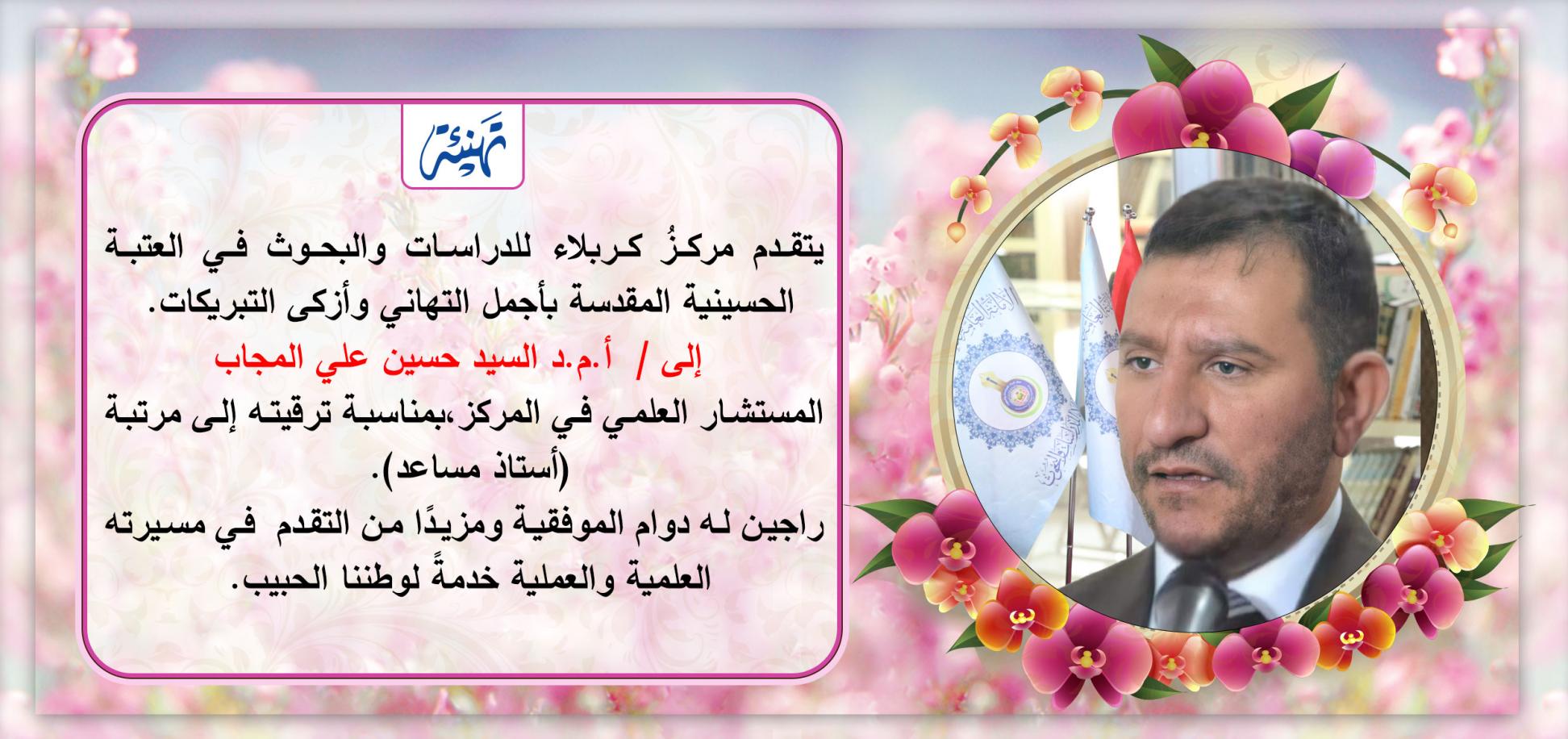 تهنئة

يتقدم مركزُ كربلاء للدراسات والبحوث في العتبة الحسينية المقدسة بأجمل التهاني وأزكى التبريكات.
إلى / أ.م.د السيد حسين علي المجاب
المستشار العلمي في المركز،بمناسبة ترقيته إلى مرتبة (أستاذ مساعد).
راجين له دوام الموفقية ومزيدًا من التقدم في مسيرته العلمية والعملية خدمةً لوطننا الحبيب.